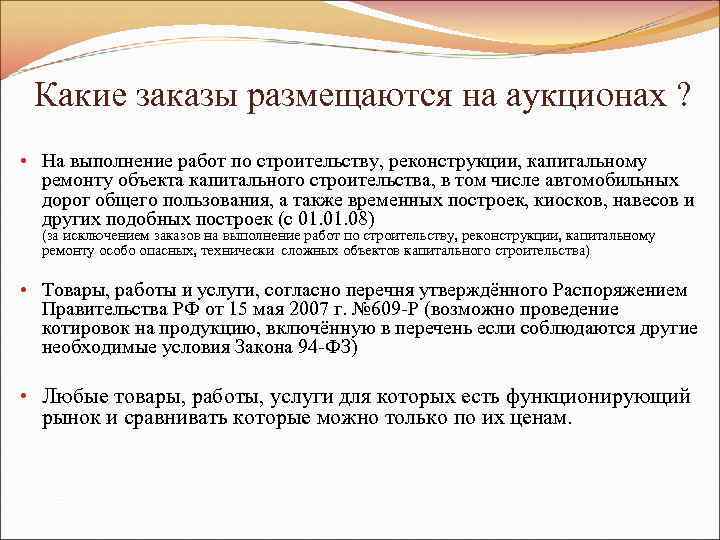 Какие заказы размещаются на аукционах ?

• На выполнение работ по строительству, реконструкции, капитальному ремонту объекта капитального строительства, в том числе автомобильных дорог общего пользования, а также временных построек, киосков, навесов и других подобных построек (с 01.01.08)
(за исключением заказов на выполнение работ по строительству, реконструкции, капитальному ремонту особо опасных, технически сложных объектов капитального строительства)

• Товары, работы и услуги, согласно перечня утверждённого Распоряжением Правительства РФ от 15 мая 2007 г. №609-Р (возможно проведение котировок на продукцию, включённую в перечень если соблюдаются другие необходимые условия Закона 94-ФЗ)

• Любые товары, работы, услуги для которых есть функционирующий рынок и сравнивать которые можно только по их ценам.